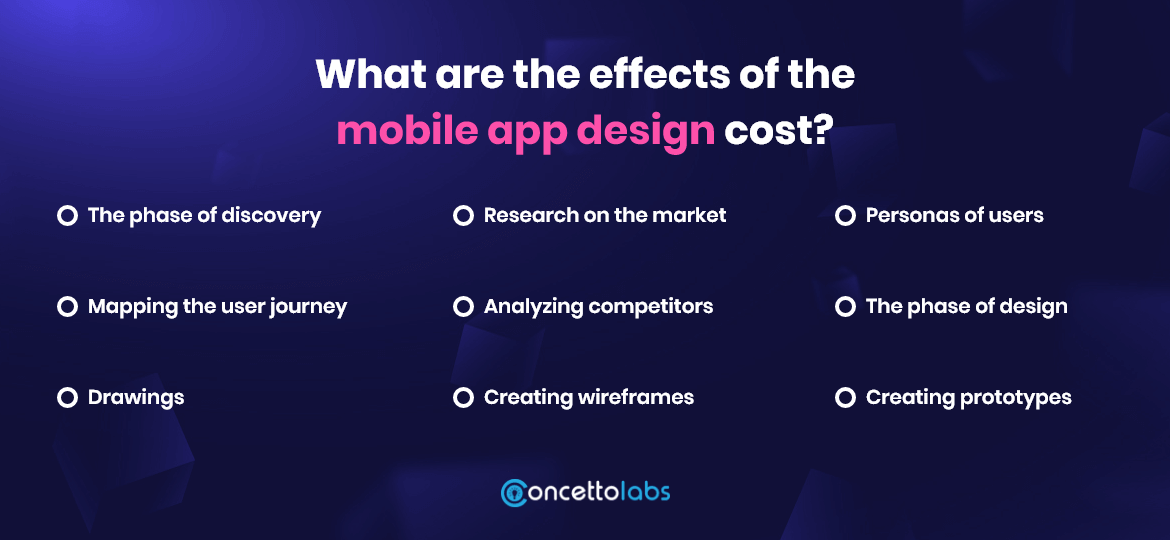 What are the effects of the mobile app design cost?

The phase of discovery

Research on the market

Personas of users

Mapping the user journey

Analyzing competitors

The phase of design

Drawings

Creating wireframes

Creating prototypes

concettolabs